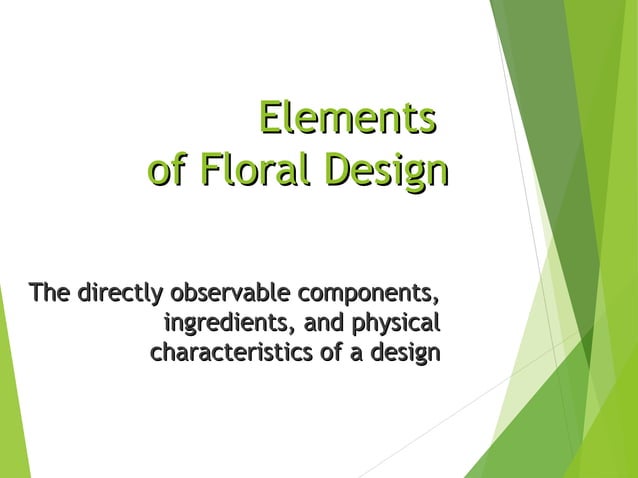 Elements
of Floral Design

The directly observable components, ingredients, and physical characteristics of a design